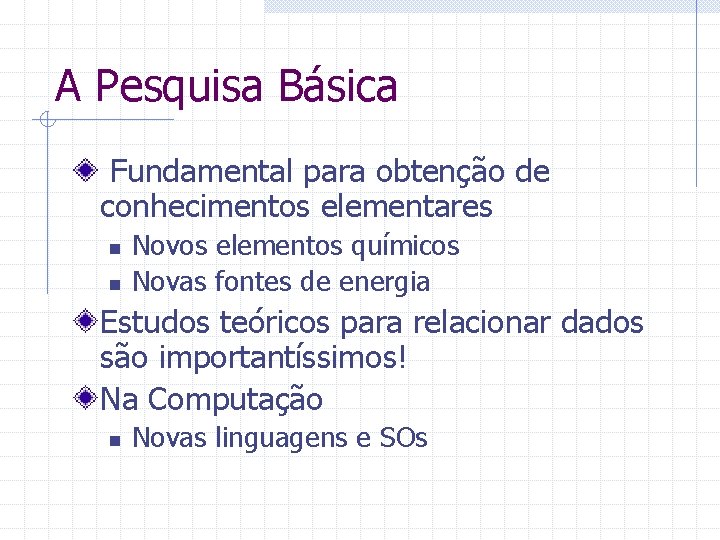 A Pesquisa Básica

Fundamental para obtenção de conhecimentos elementares

Novos elementos químicos

Novas fontes de energia

Estudos teóricos para relacionar dados são importantíssimos!

Na Computação

Novas linguagens e SOs